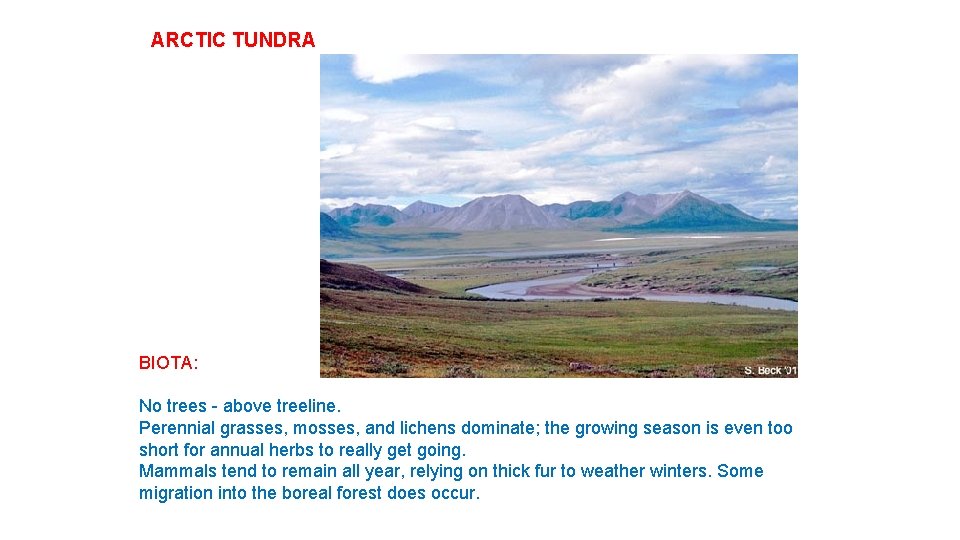 ARCTIC TUNDRA

S. Beck '01

BIOTA:

No trees - above treeline.
Perennial grasses, mosses, and lichens dominate; the growing season is even too short for annual herbs to really get going.
Mammals tend to remain all year, relying on thick fur to weather winters. Some migration into the boreal forest does occur.